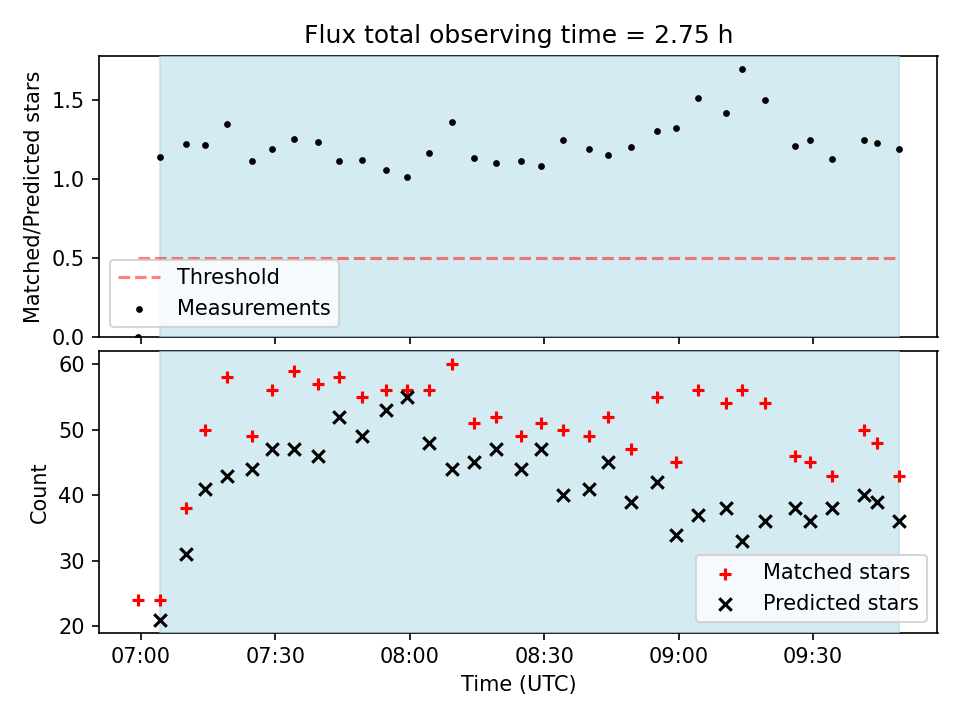 Flux total observing time = 2.75 h

Matched/Predicted stars

1.5
1.0
0.5
0.0

Threshold
Measurements

Count

60
50
40
30
20

Matched stars
Predicted stars

07:00
07:30
08:00
08:30
09:00
09:30

Time (UTC)